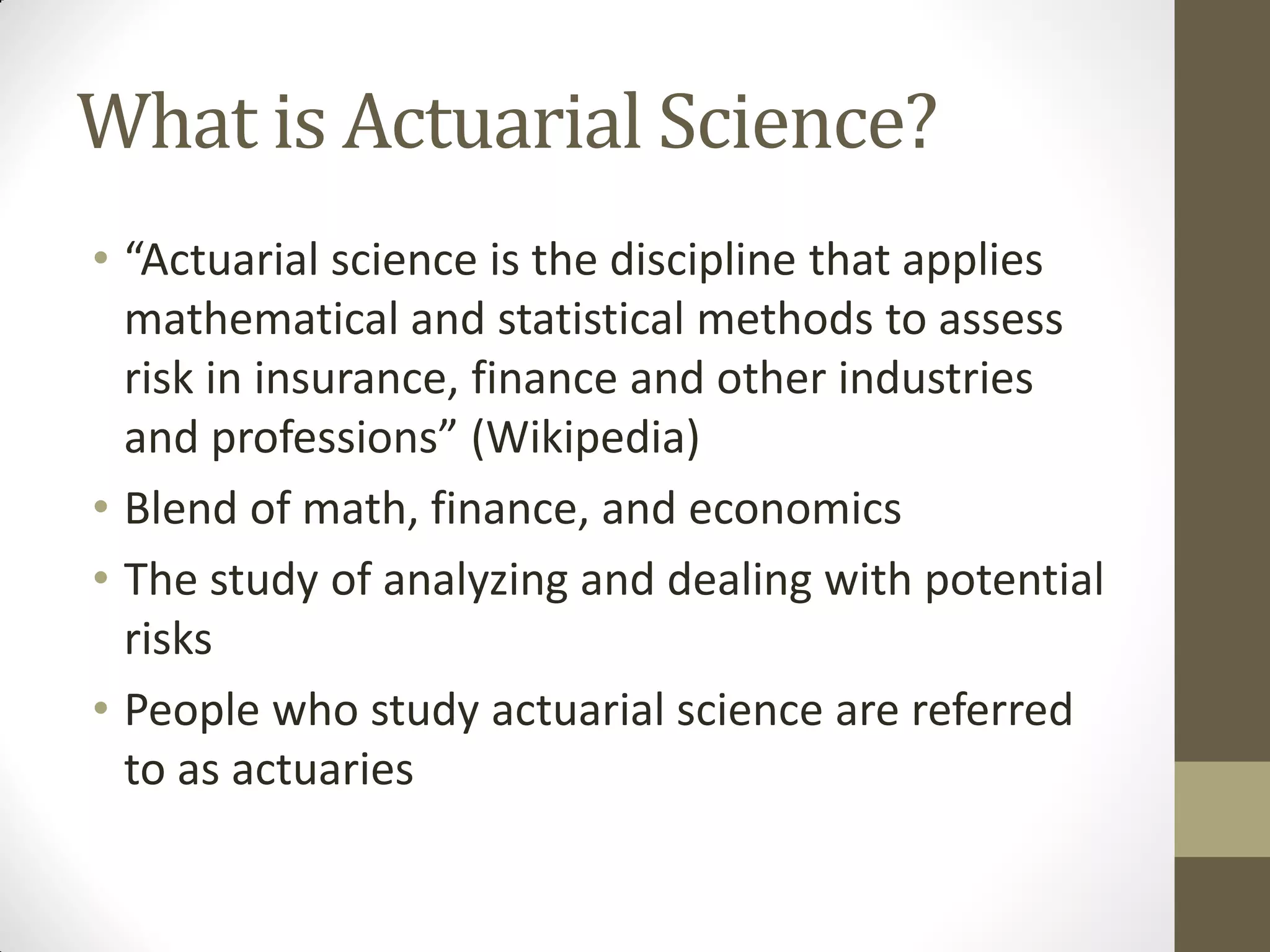 What is Actuarial Science?

• “Actuarial science is the discipline that applies mathematical and statistical methods to assess risk in insurance, finance and other industries and professions” (Wikipedia)
• Blend of math, finance, and economics
• The study of analyzing and dealing with potential risks
• People who study actuarial science are referred to as actuaries